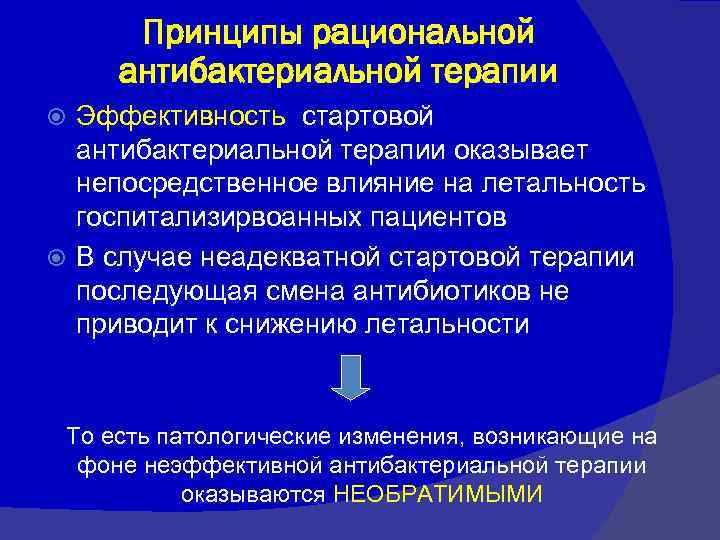 Принципы рациональной антибактериальной терапии

Эффективность стартовой антибактериальной терапии оказывает непосредственное влияние на летальность госпитализирвоанных пациентов

В случае неадекватной стартовой терапии последующая смена антибиотиков не приводит к снижению летальности

То есть патологические изменения, возникающие на фоне неэффективной антибактериальной терапии оказываются НЕОБРАТИМЫМИ